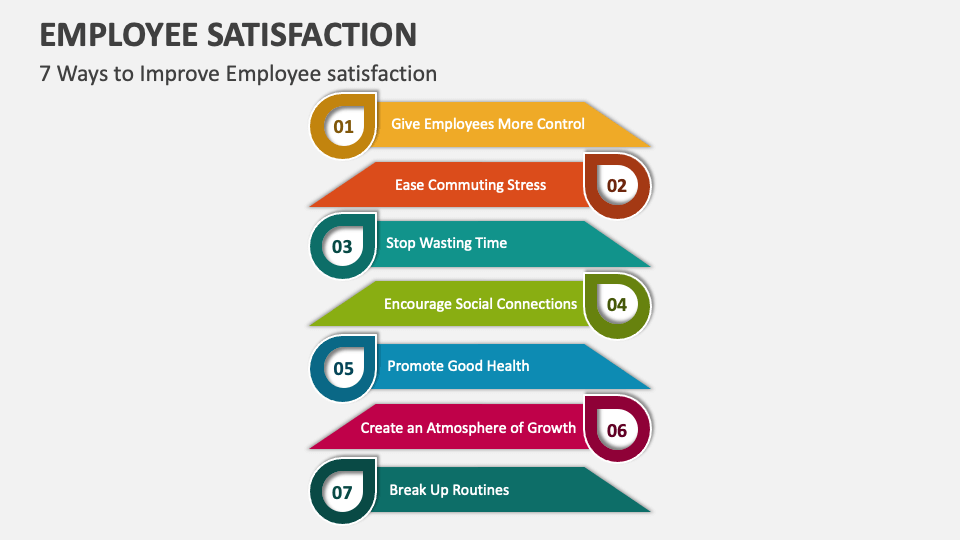 EMPLOYEE SATISFACTION

7 Ways to Improve Employee satisfaction

01 Give Employees More Control

Ease Commuting Stress 02

03 Stop Wasting Time

Encourage Social Connections 04

05 Promote Good Health

Create an Atmosphere of Growth 06

07 Break Up Routines